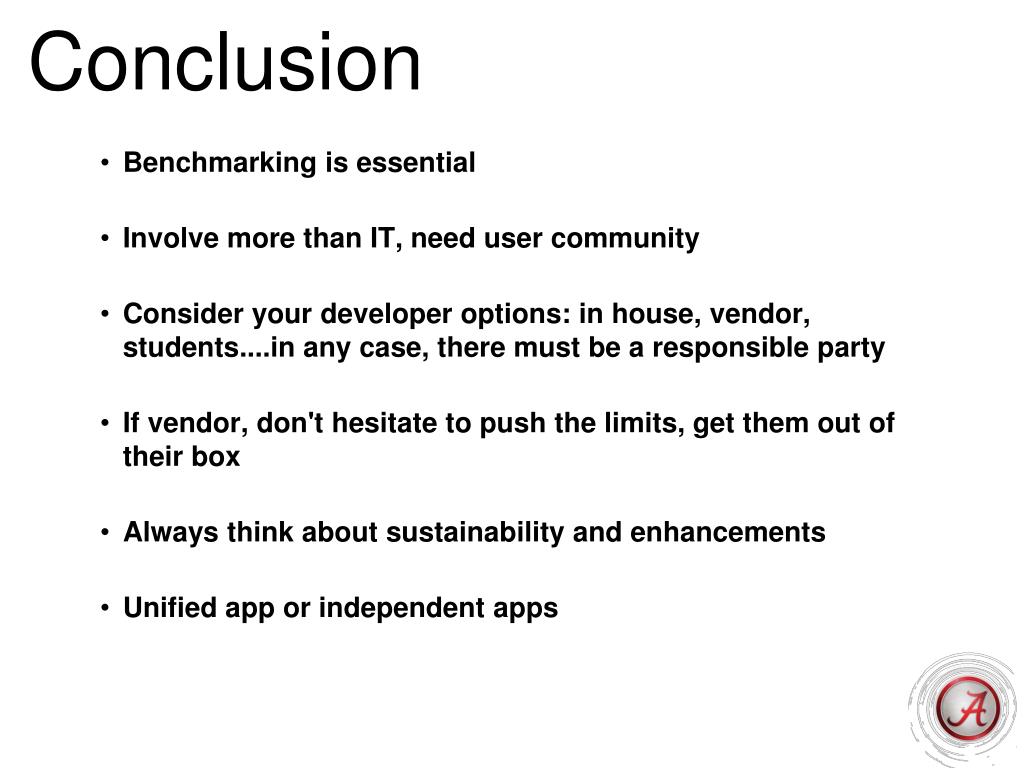 Conclusion

• Benchmarking is essential

• Involve more than IT, need user community

• Consider your developer options: in house, vendor, students....in any case, there must be a responsible party

• If vendor, don't hesitate to push the limits, get them out of their box

• Always think about sustainability and enhancements

• Unified app or independent apps

A